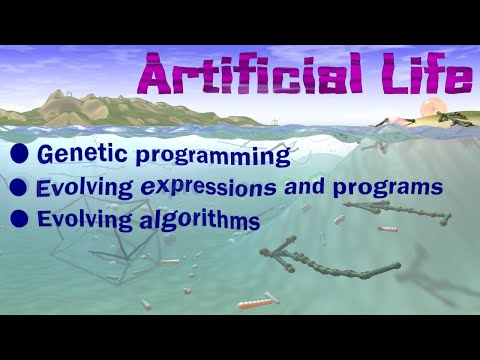 Artificial Life

● Genetic programming
● Evolving expressions and programs
● Evolving algorithms